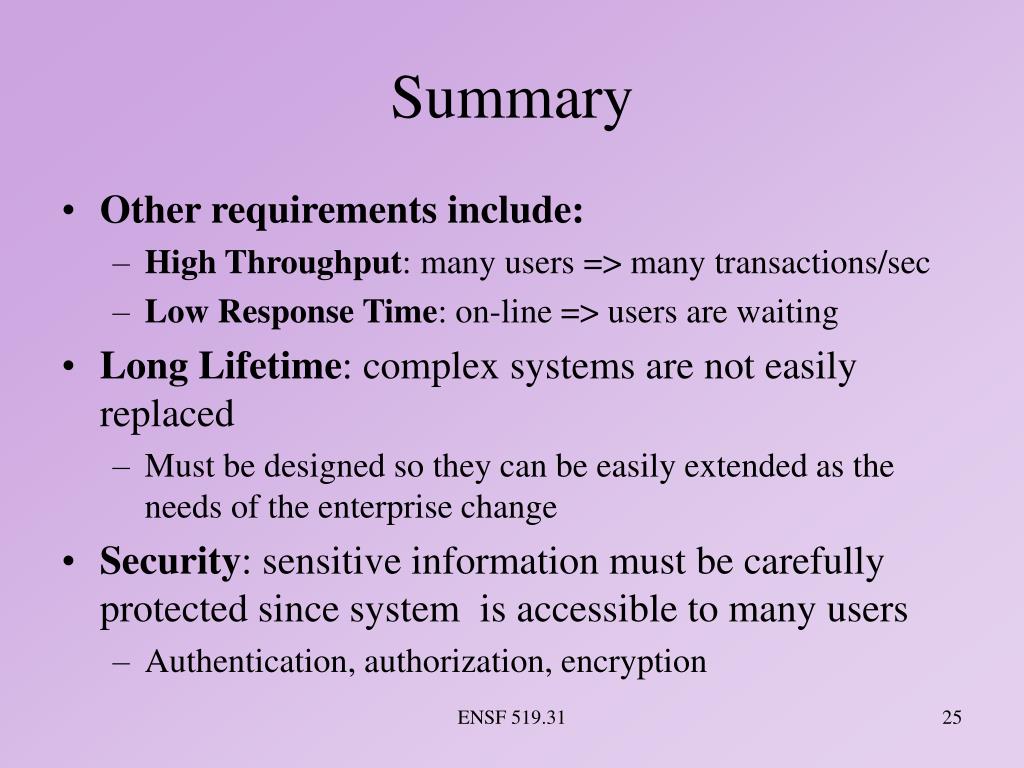 Summary

• Other requirements include:
– High Throughput: many users => many transactions/sec
– Low Response Time: on-line => users are waiting

• Long Lifetime: complex systems are not easily replaced
– Must be designed so they can be easily extended as the needs of the enterprise change

• Security: sensitive information must be carefully protected since system is accessible to many users
– Authentication, authorization, encryption

ENSF 519.31

25